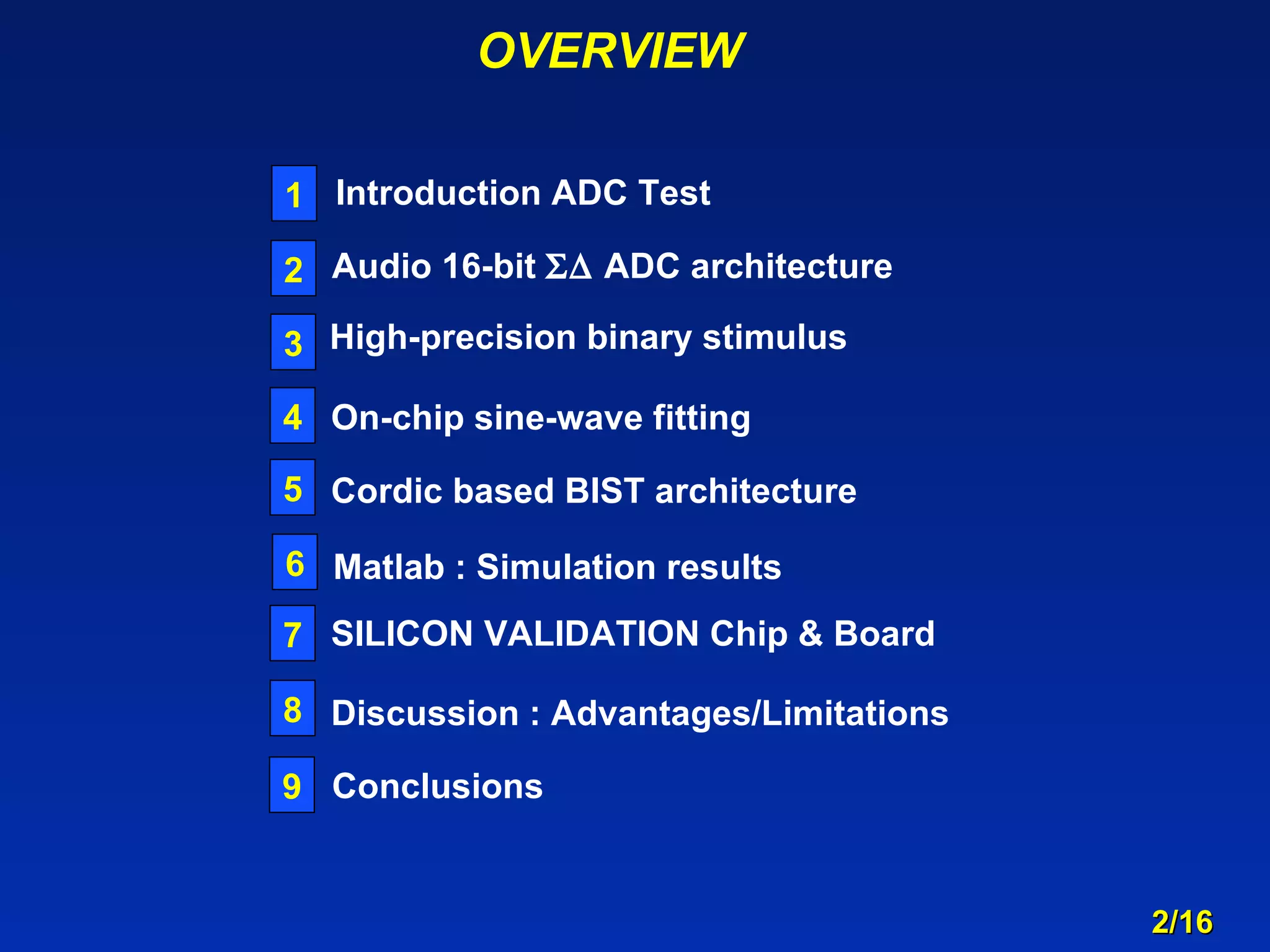 OVERVIEW

1 Introduction ADC Test

2 Audio 16-bit $\Sigma\Delta$ ADC architecture

3 High-precision binary stimulus

4 On-chip sine-wave fitting

5 Cordic based BIST architecture

6 Matlab : Simulation results

7 SILICON VALIDATION Chip & Board

8 Discussion : Advantages/Limitations

9 Conclusions

2/16